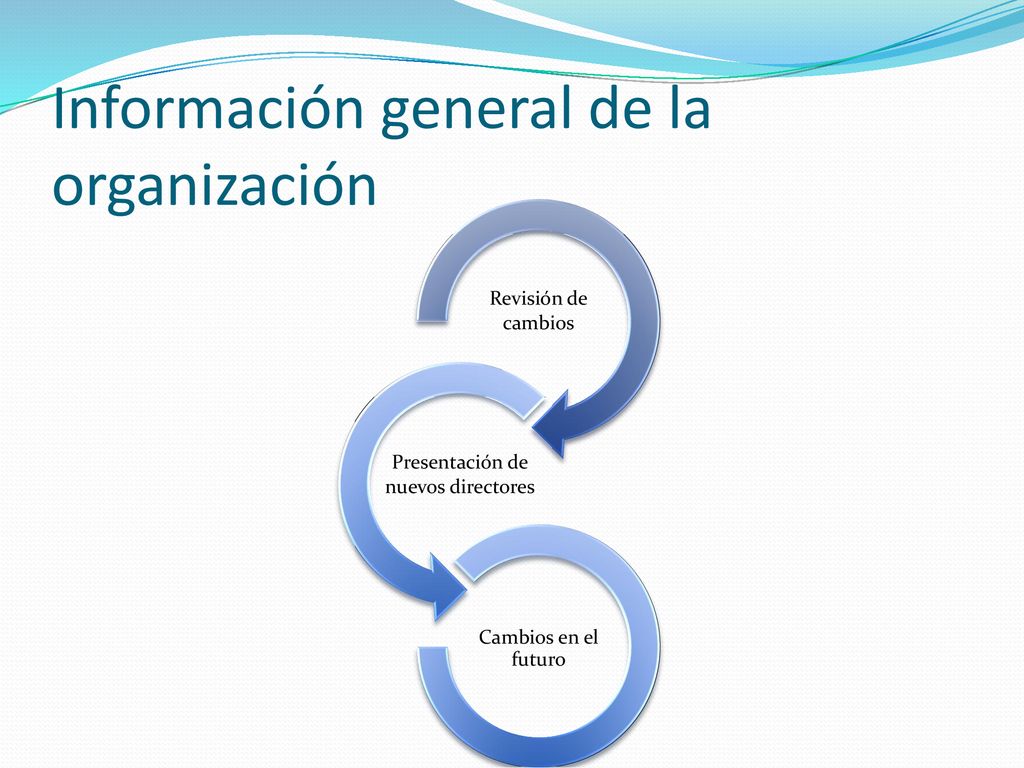 Información general de la organización

Revisión de cambios

Presentación de nuevos directores

Cambios en el futuro